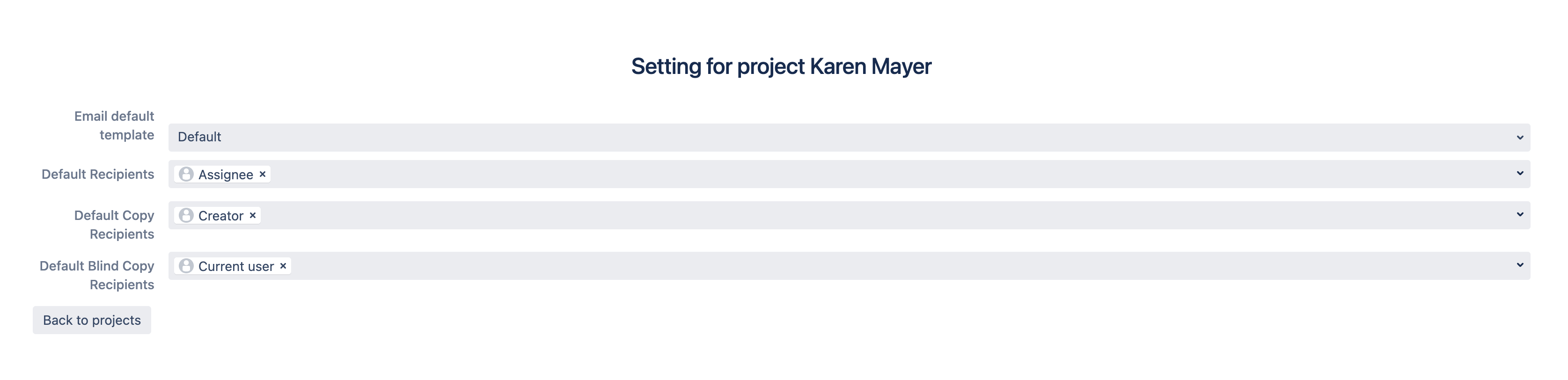 Setting for project Karen Mayer

Email default template
Default

Default Recipients
Assignee ×

Default Copy Recipients
Creator ×

Default Blind Copy Recipients
Current user ×

Back to projects